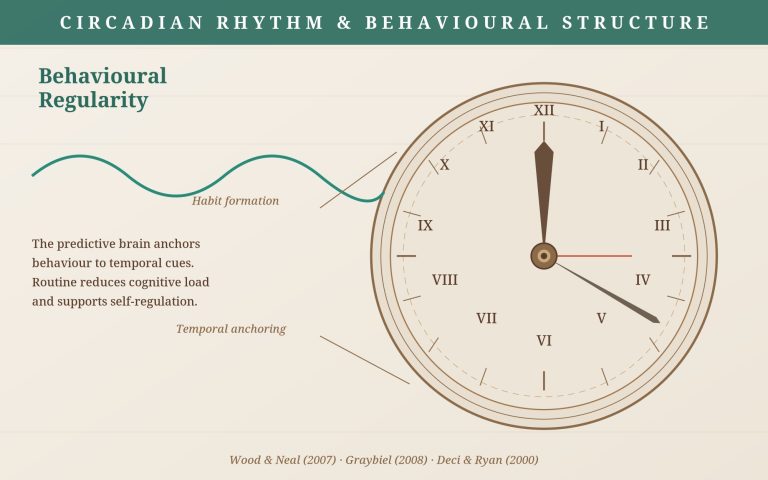 CIRCADIAN RHYTHM & BEHAVIOURAL STRUCTURE

Behavioural Regularity

Habit formation

The predictive brain anchors behaviour to temporal cues. Routine reduces cognitive load and supports self-regulation.

Temporal anchoring

XII
I
II
III
IV
V
VI
VII
VIII
IX
X
XI

Wood & Neal (2007) · Graybiel (2008) · Deci & Ryan (2000)